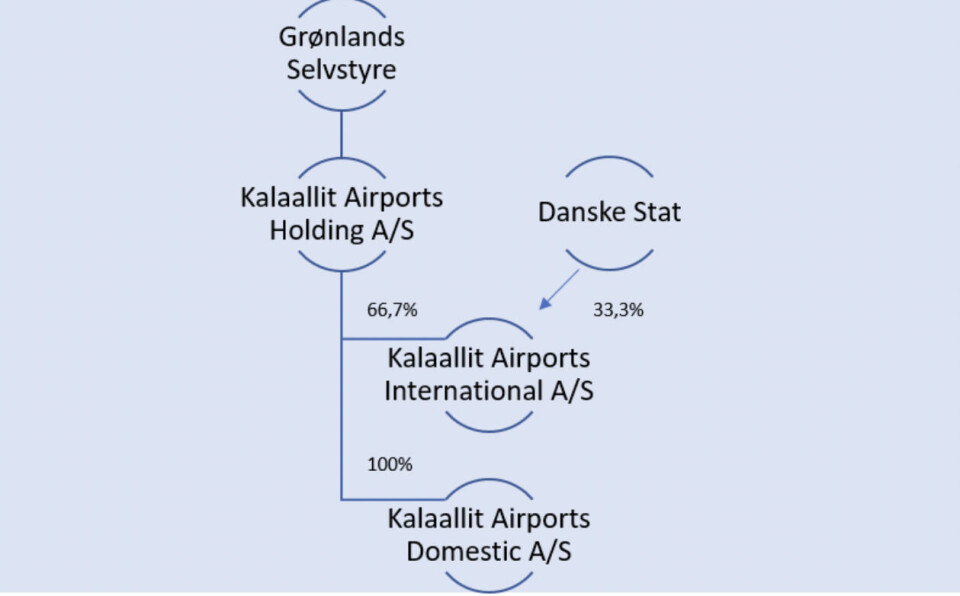 Grønlands Selvstyre

Kalaallit Airports Holding A/S

Danske Stat

66,7%

33,3%

Kalaallit Airports International A/S

100%

Kalaallit Airports Domestic A/S